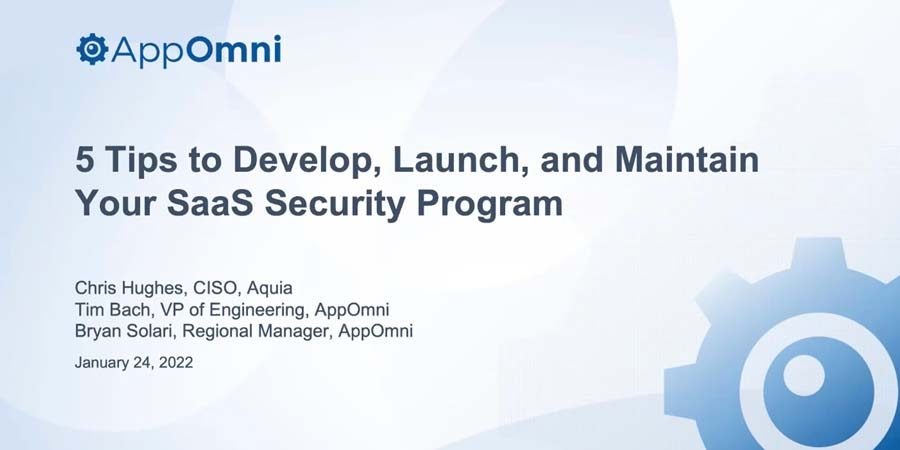 AppOmni

5 Tips to Develop, Launch, and Maintain Your SaaS Security Program

Chris Hughes, CISO, Aquia
Tim Bach, VP of Engineering, AppOmni
Bryan Solari, Regional Manager, AppOmni

January 24, 2022